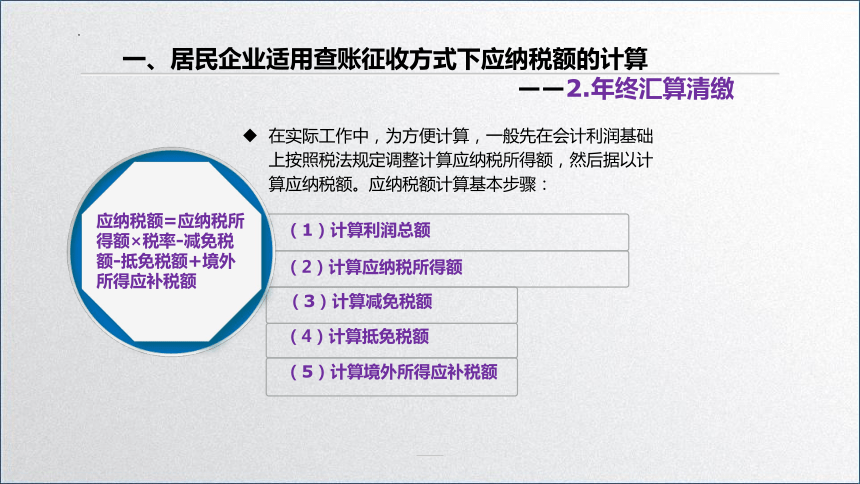 一、居民企业适用查账征收方式下应纳税额的计算

——2.年终汇算清缴

◆ 在实际工作中，为方便计算，一般先在会计利润基础上按照税法规定调整计算应纳税所得额，然后据以计算应纳税额。应纳税额计算基本步骤：

应纳税额=应纳税所得额×税率-减免税额-抵免税额+境外所得应补税额

（1）计算利润总额

（2）计算应纳税所得额

（3）计算减免税额

（4）计算抵免税额

（5）计算境外所得应补税额